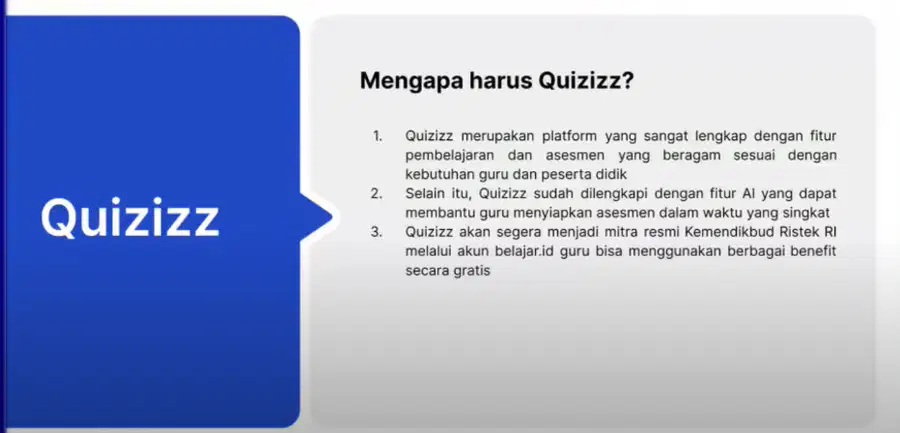 Quizizz

Mengapa harus Quizizz?

1. Quizizz merupakan platform yang sangat lengkap dengan fitur pembelajaran dan asesmen yang beragam sesuai dengan kebutuhan guru dan peserta didik
2. Selain itu, Quizizz sudah dilengkapi dengan fitur AI yang dapat membantu guru menyiapkan asesmen dalam waktu yang singkat
3. Quizizz akan segera menjadi mitra resmi Kemendikbud Ristek RI melalui akun belajar.id guru bisa menggunakan berbagai benefit secara gratis